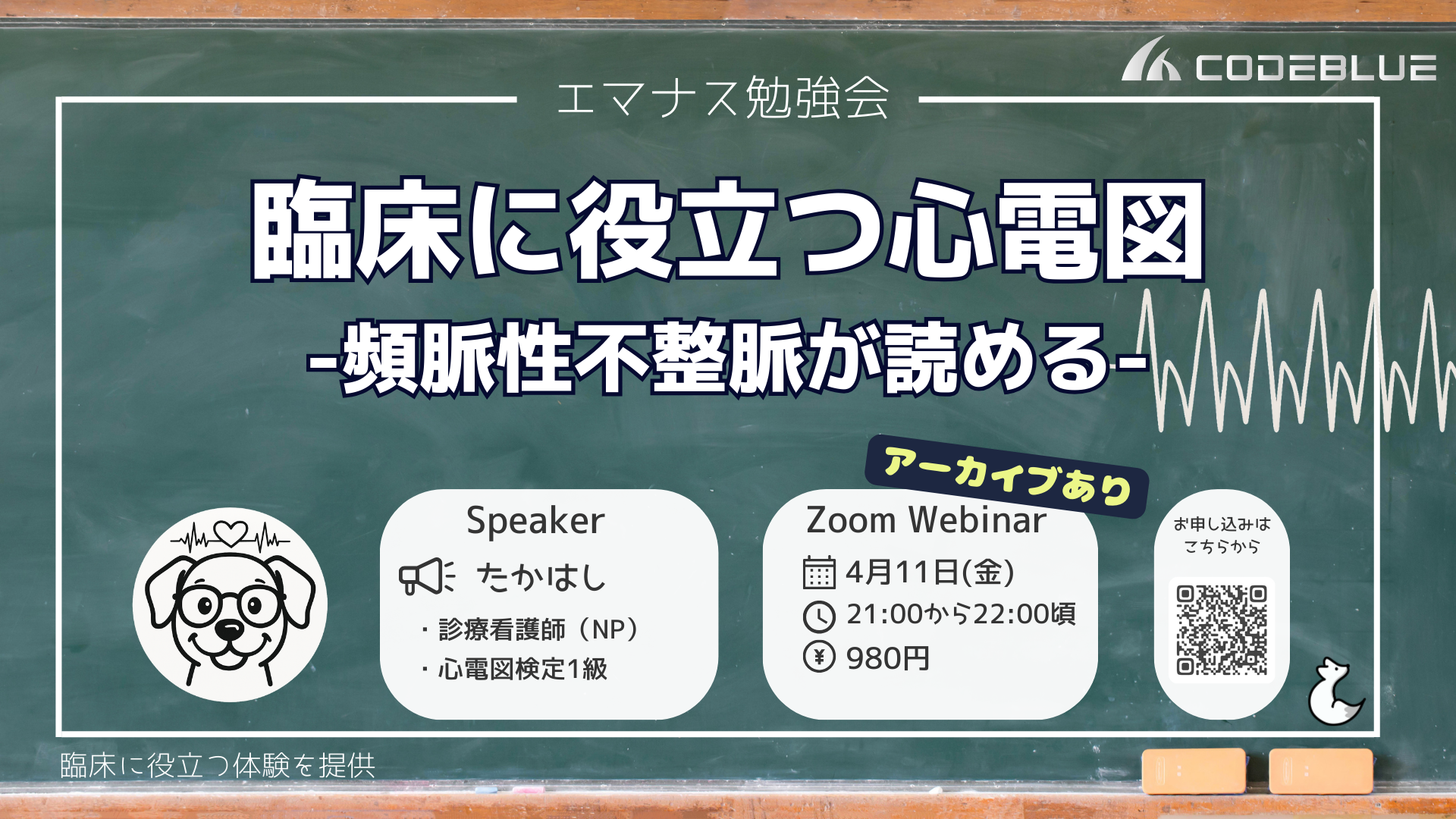 CODEBLUE

エマナス勉強会

臨床に役立つ心電図
-頻脈性不整脈が読める-

アーカイブあり

Speaker
たかはし
・診療看護師（NP）
・心電図検定1級

Zoom Webinar
4月11日(金)
21:00から22:00頃
980円

お申し込みは
こちらから

臨床に役立つ体験を提供